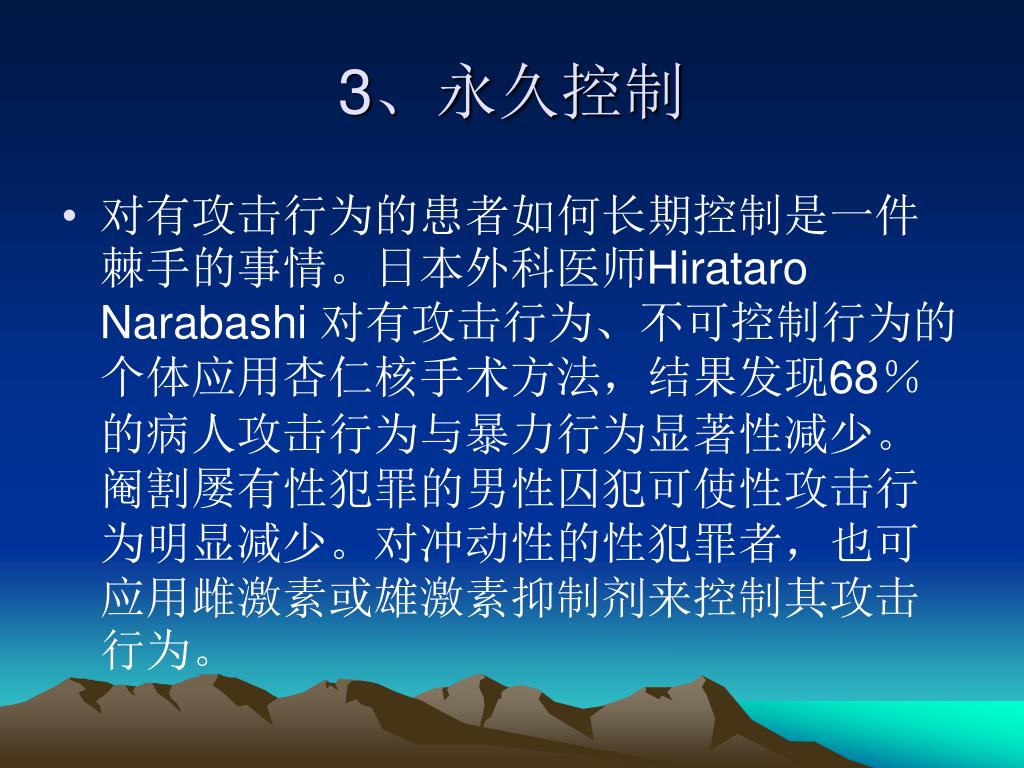 3、永久控制

• 对有攻击行为的患者如何长期控制是一件棘手的事情。日本外科医师Hirataro Narabashi 对有攻击行为、不可控制行为的个体应用杏仁核手术方法，结果发现68％的病人攻击行为与暴力行为显著性减少。阉割屡有性犯罪的男性囚犯可使性攻击行为明显减少。对冲动性的性犯罪者，也可应用雌激素或雄激素抑制剂来控制其攻击行为。